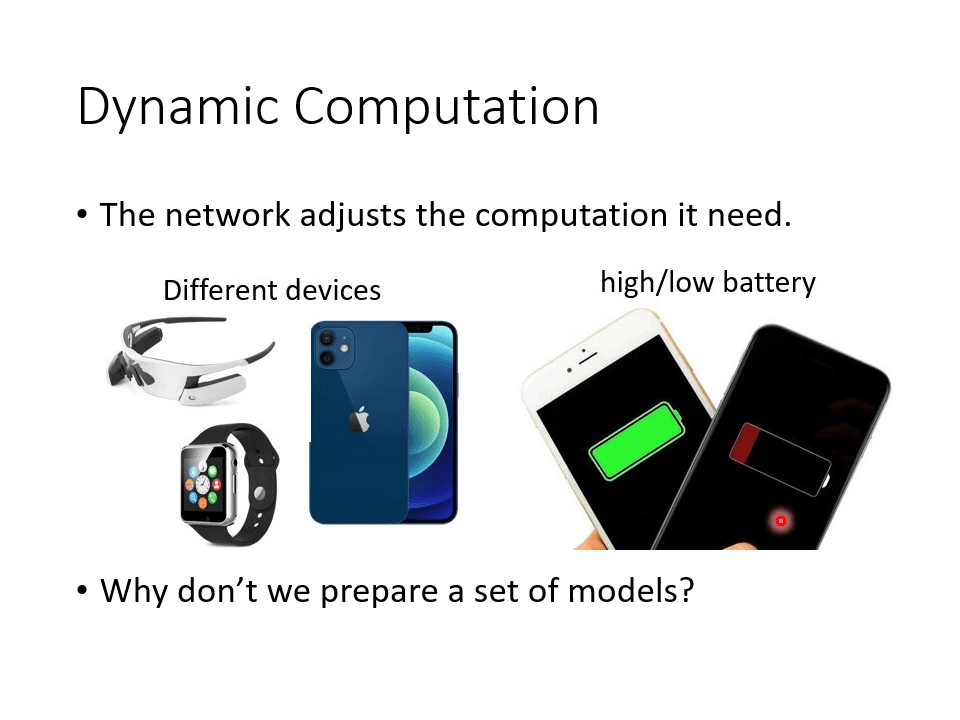 Dynamic Computation

• The network adjusts the computation it need.

Different devices

high/low battery

• Why don't we prepare a set of models?